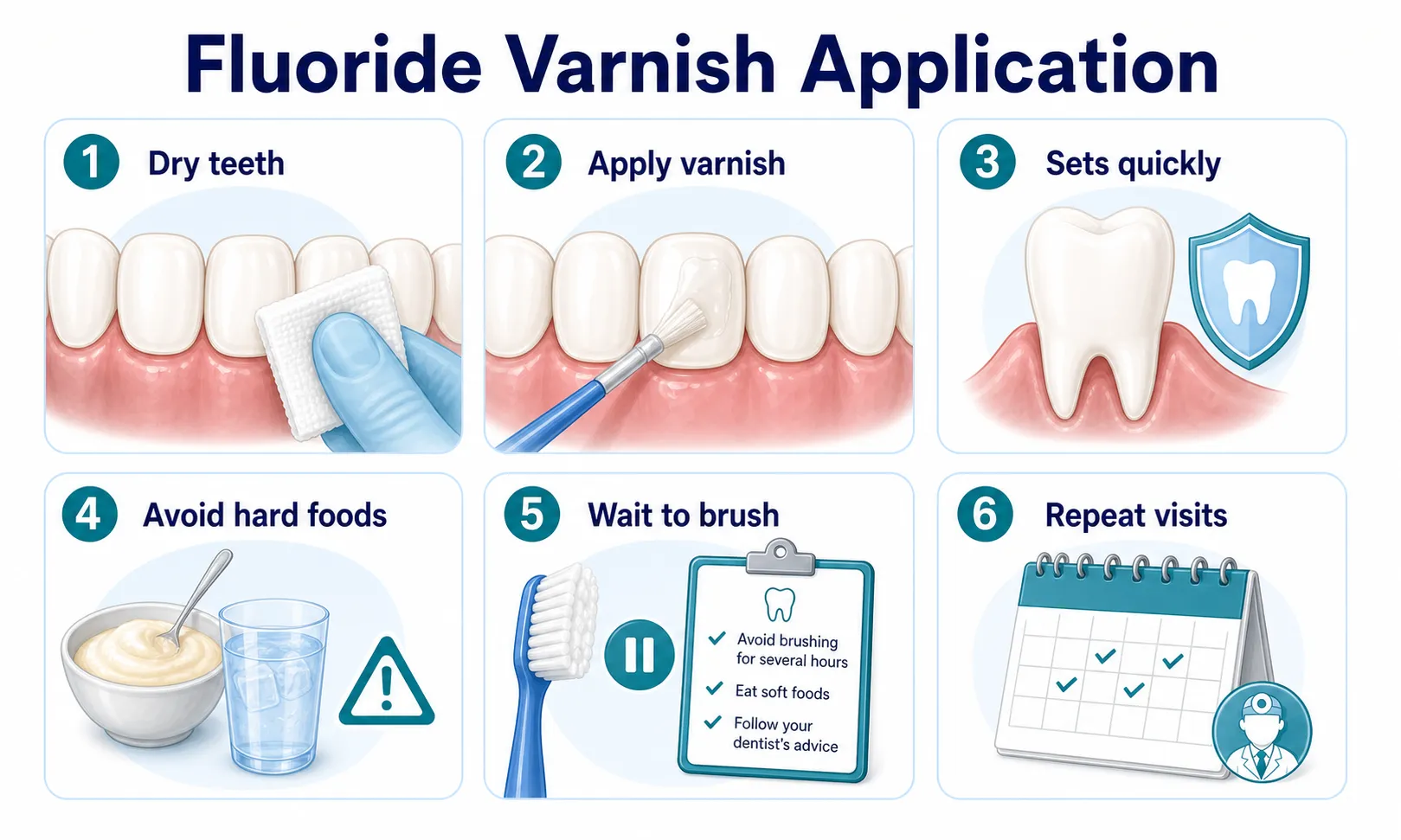 Fluoride Varnish Application

1 Dry teeth

2 Apply varnish

3 Sets quickly

4 Avoid hard foods

5 Wait to brush

Avoid brushing for several hours

Eat soft foods

Follow your dentist's advice

6 Repeat visits